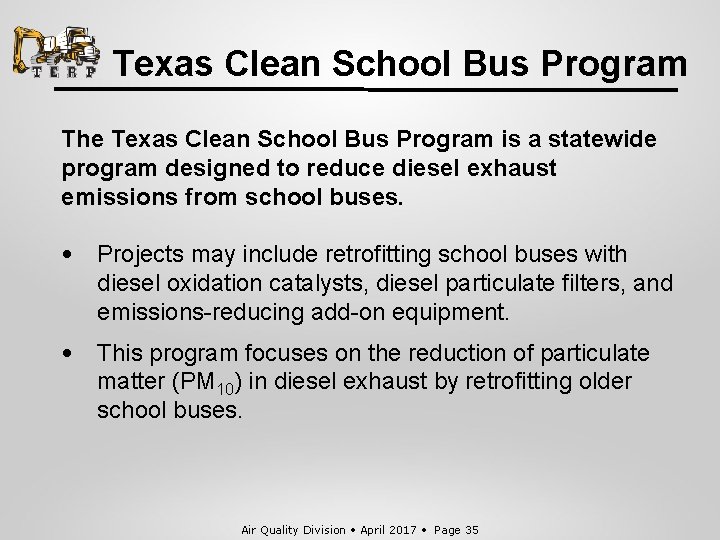 TERP

Texas Clean School Bus Program

The Texas Clean School Bus Program is a statewide program designed to reduce diesel exhaust emissions from school buses.

• Projects may include retrofitting school buses with diesel oxidation catalysts, diesel particulate filters, and emissions-reducing add-on equipment.

• This program focuses on the reduction of particulate matter ($PM_{10}$) in diesel exhaust by retrofitting older school buses.

Air Quality Division • April 2017 • Page 35